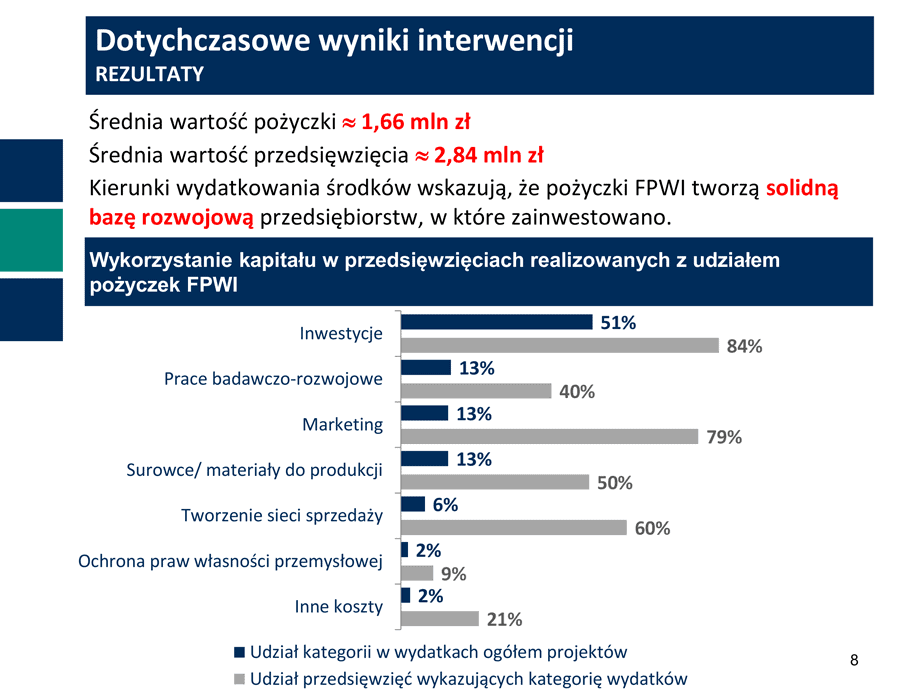 Dotychczasowe wyniki interwencji
REZULTATY

Średnia wartość pożyczki ≈ 1,66 mln zł
Średnia wartość przedsięwzięcia ≈ 2,84 mln zł
Kierunki wydatkowania środków wskazują, że pożyczki FPWI tworzą solidną bazę rozwojową przedsiębiorstw, w które zainwestowano.

Wykorzystanie kapitału w przedsięwzięciach realizowanych z udziałem pożyczek FPWI

Inwestycje 51% 84%
Prace badawczo-rozwojowe 13% 40%
Marketing 13% 79%
Surowce/ materiały do produkcji 13% 50%
Tworzenie sieci sprzedaży 6% 60%
Ochrona praw własności przemysłowej 2% 9%
Inne koszty 2% 21%

Udział kategorii w wydatkach ogółem projektów
Udział przedsięwzięć wykazujących kategorię wydatków

8